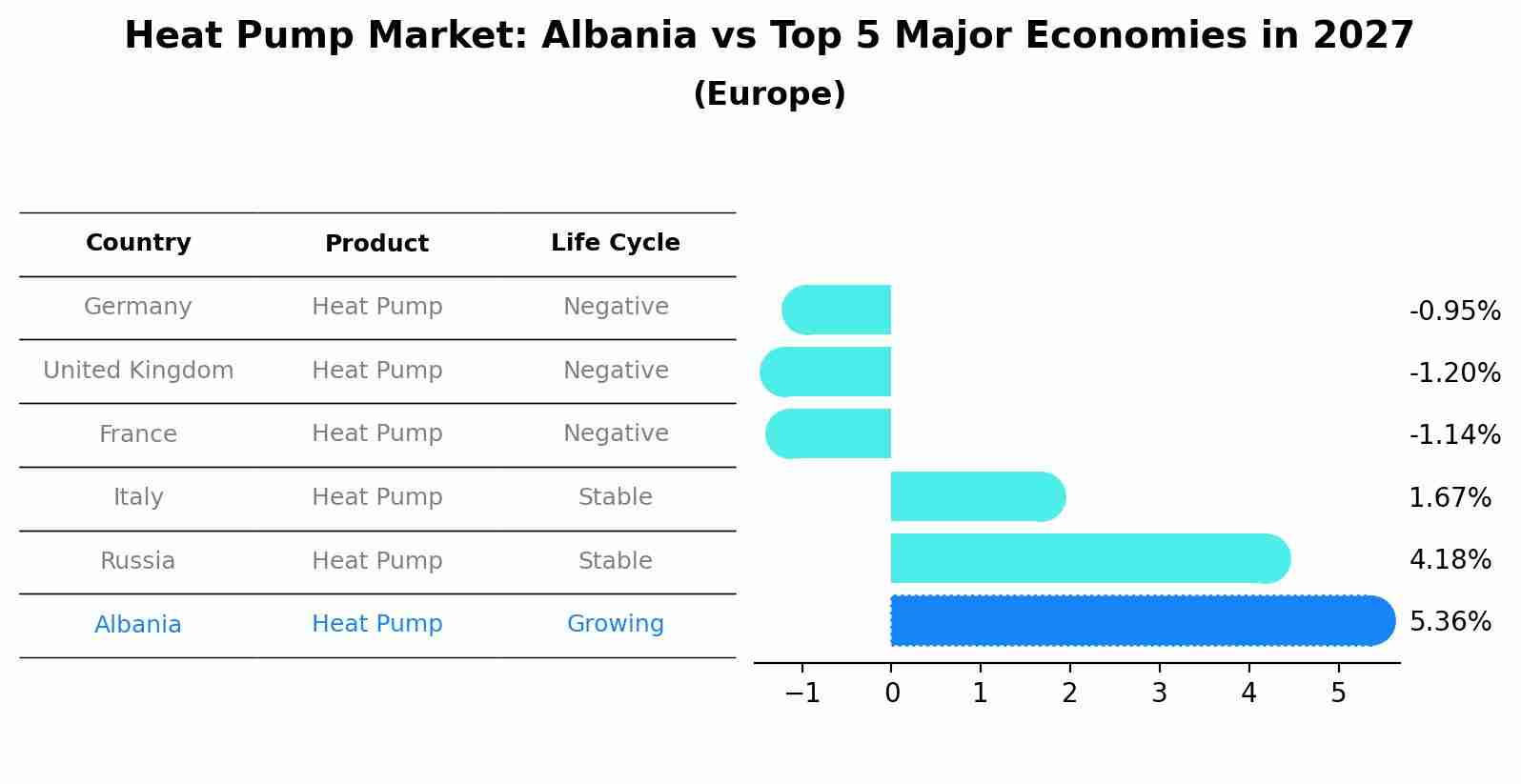 Heat Pump Market: Albania vs Top 5 Major Economies in 2027
(Europe)

| Country | Product | Life Cycle |
|---|---|---|
| Germany | Heat Pump | Negative |
| United Kingdom | Heat Pump | Negative |
| France | Heat Pump | Negative |
| Italy | Heat Pump | Stable |
| Russia | Heat Pump | Stable |
| Albania | Heat Pump | Growing |

-0.95%
-1.20%
-1.14%
1.67%
4.18%
5.36%

−1 0 1 2 3 4 5